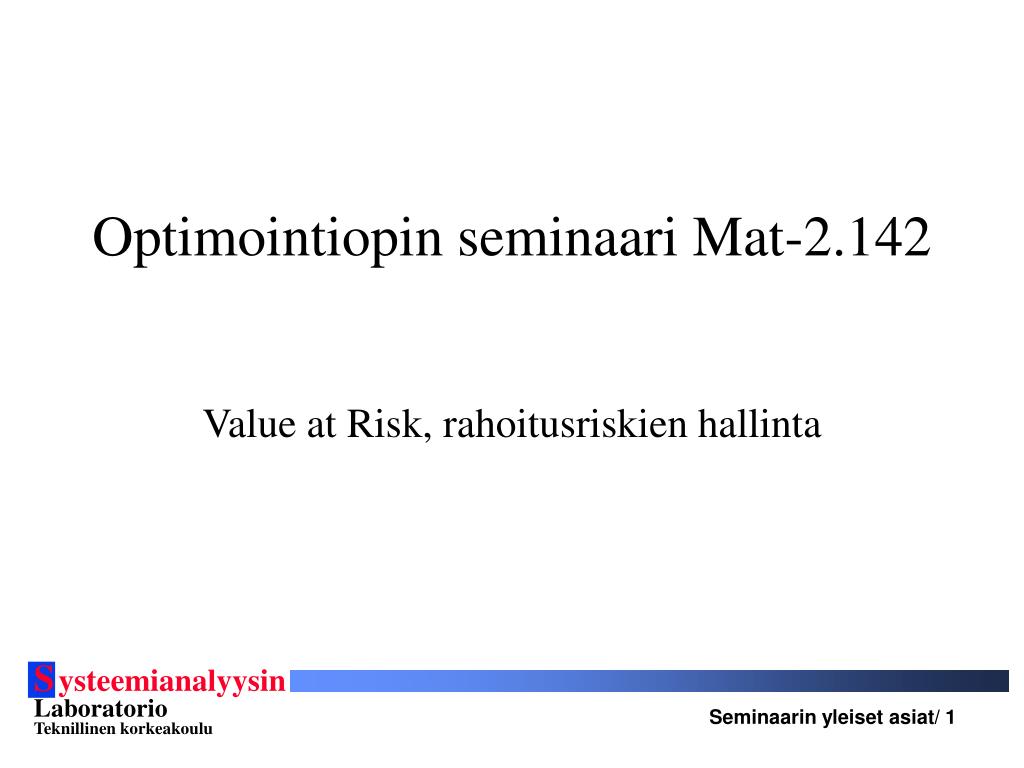 Optimointiopin seminaari Mat-2.142

Value at Risk, rahoitusriskien hallinta

Systeemianalyysin
Laboratorio
Teknillinen korkeakoulu

Seminaarin yleiset asiat/ 1